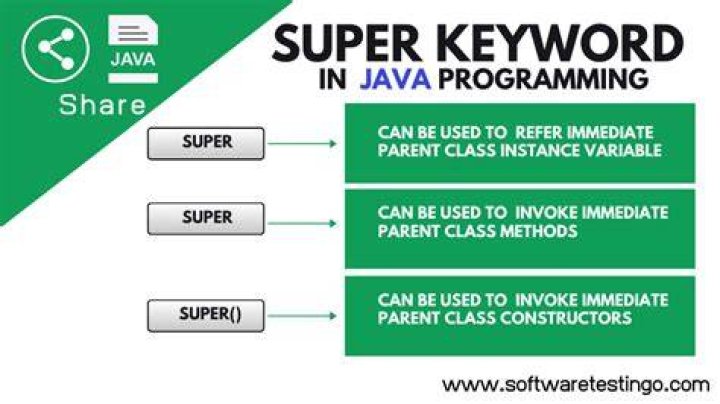 JAVA

Share

SUPER KEYWORD
IN JAVA PROGRAMMING

SUPER

CAN BE USED TO REFER IMMEDIATE PARENT CLASS INSTANCE VARIABLE

SUPER

CAN BE USED TO INVOKE IMMEDIATE PARENT CLASS METHODS

SUPER()

CAN BE USED TO INVOKE IMMEDIATE PARENT CLASS CONSTRUCTORS

www.softwaretestingo.com